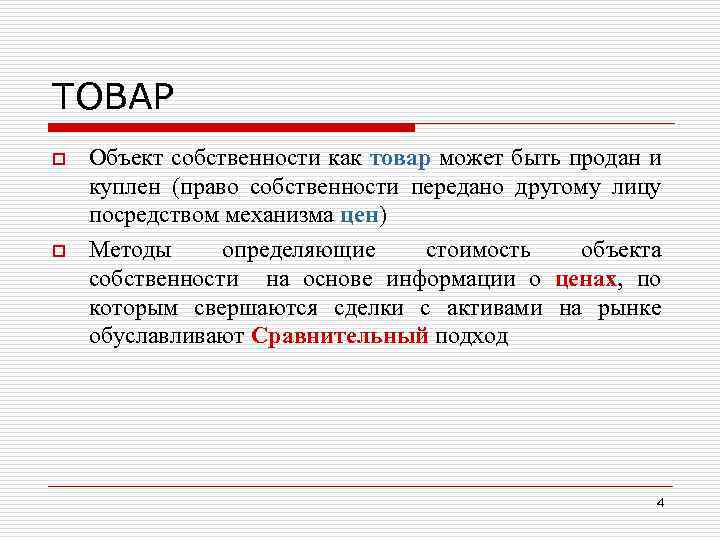 ТОВАР

Объект собственности как товар может быть продан и куплен (право собственности передано другому лицу посредством механизма цен)

Методы определяющие стоимость объекта собственности на основе информации о ценах, по которым свершаются сделки с активами на рынке обуславливают Сравнительный подход

4